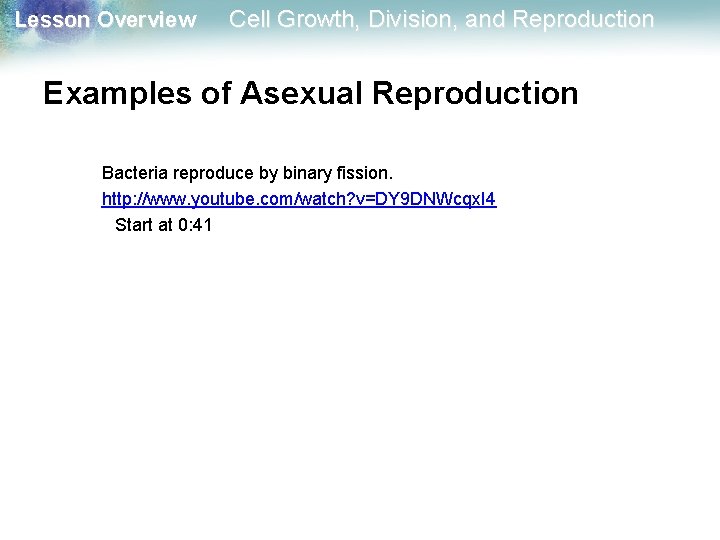 Lesson Overview Cell Growth, Division, and Reproduction

Examples of Asexual Reproduction

Bacteria reproduce by binary fission.

http://www.youtube.com/watch?v=DY9DNWcqxI4

Start at 0:41